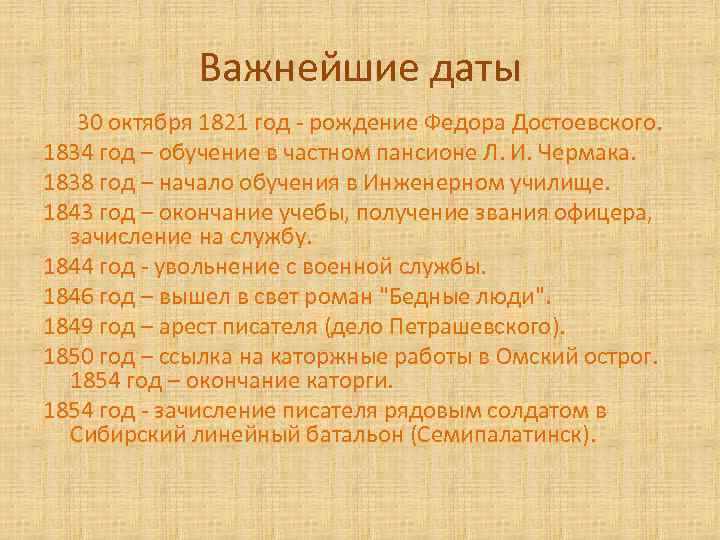 Важнейшие даты

30 октября 1821 год - рождение Федора Достоевского.
1834 год – обучение в частном пансионе Л. И. Чермака.
1838 год – начало обучения в Инженерном училище.
1843 год – окончание учебы, получение звания офицера, зачисление на службу.
1844 год - увольнение с военной службы.
1846 год – вышел в свет роман "Бедные люди".
1849 год – арест писателя (дело Петрашевского).
1850 год – ссылка на каторжные работы в Омский острог. 1854 год – окончание каторги.
1854 год - зачисление писателя рядовым солдатом в Сибирский линейный батальон (Семипалатинск).